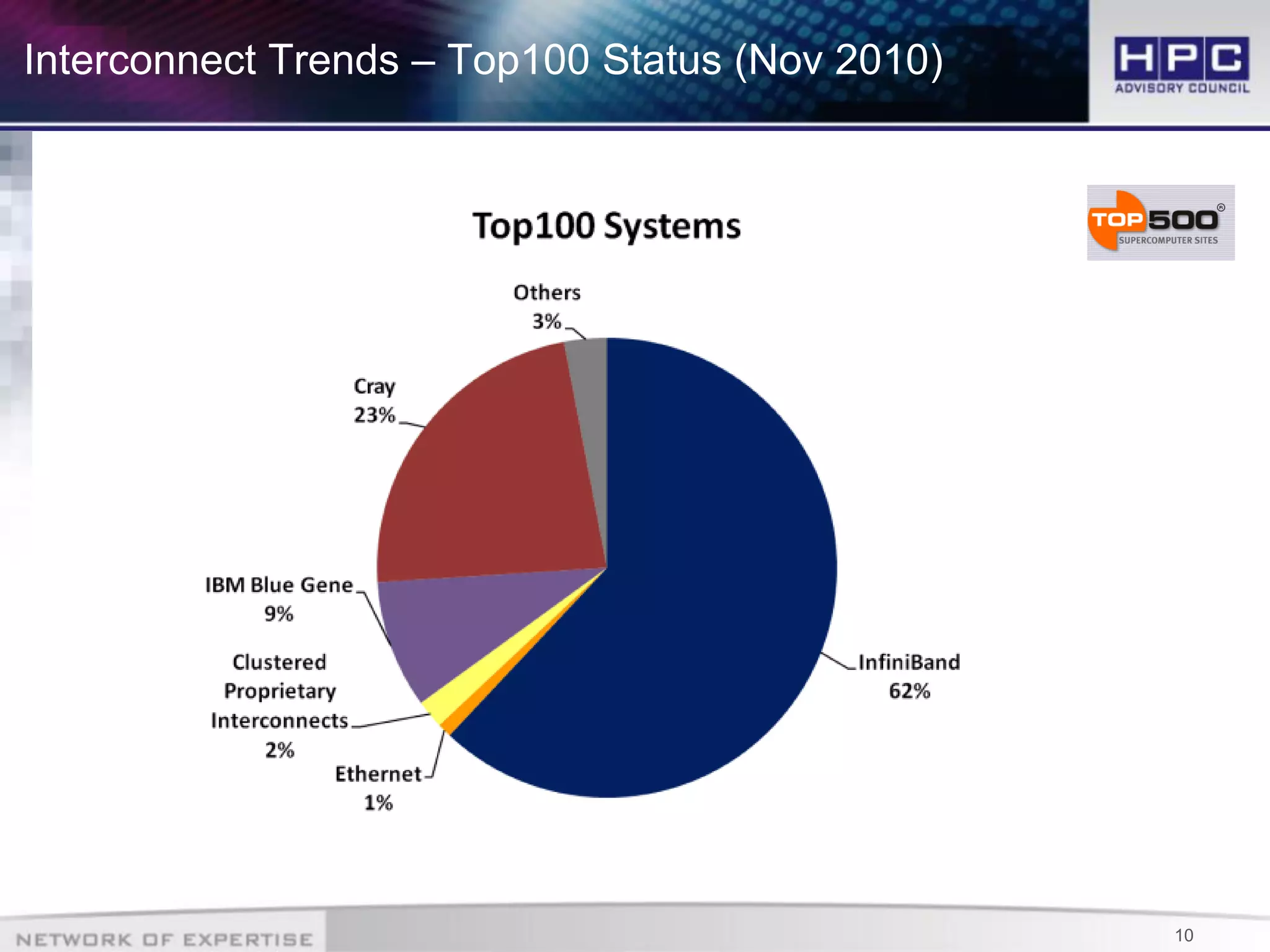 Interconnect Trends – Top100 Status (Nov 2010)

HPC
ADVISORY COUNCIL

TOP500®
SUPERCOMPUTER SITES

Top100 Systems

Others
3%

Cray
23%

IBM Blue Gene
9%

Clustered
Proprietary
Interconnects
2%

Ethernet
1%

InfiniBand
62%

NETWORK OF EXPERTISE

10